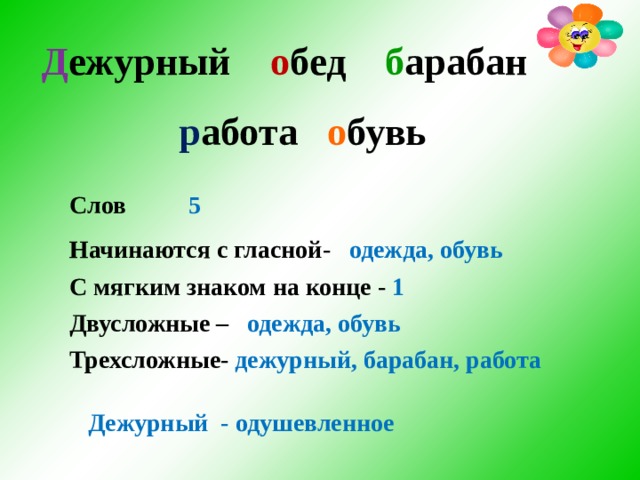 Дежурный обед барабан

работа обувь

Слов 5

Начинаются с гласной- одежда, обувь

С мягким знаком на конце - 1

Двусложные – одежда, обувь

Трехсложные- дежурный, барабан, работа

Дежурный - одушевленное